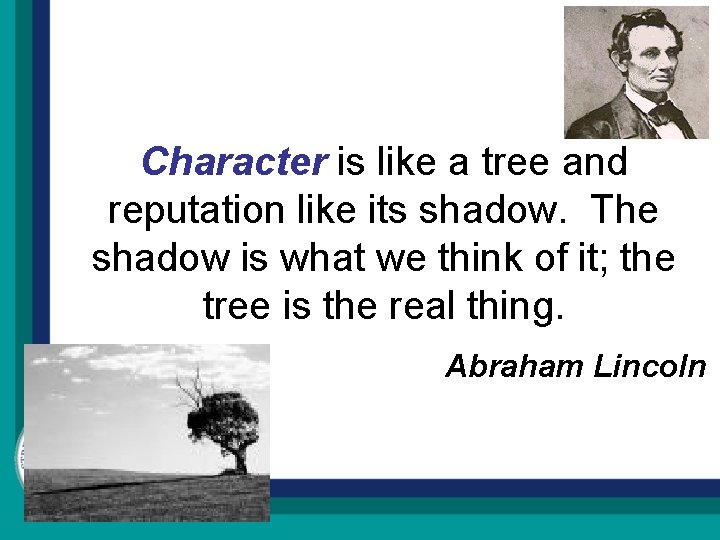 Character is like a tree and reputation like its shadow. The shadow is what we think of it; the tree is the real thing.

Abraham Lincoln